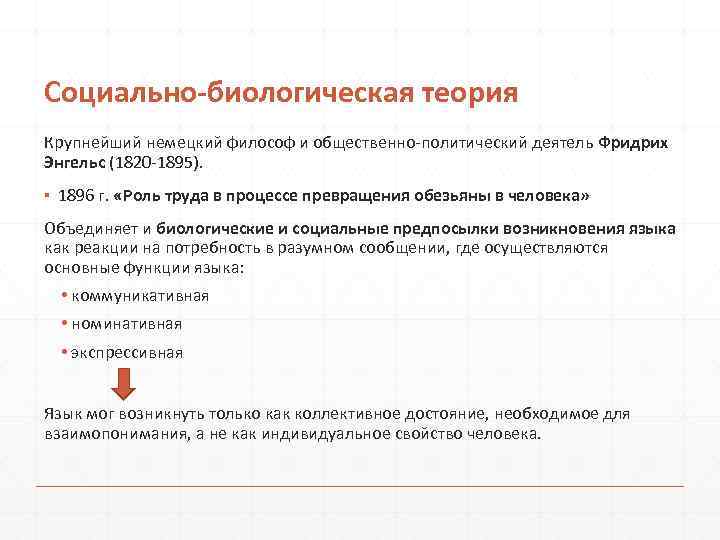 Социально-биологическая теория

Крупнейший немецкий философ и общественно-политический деятель Фридрих Энгельс (1820-1895).

▪ 1896 г. «Роль труда в процессе превращения обезьяны в человека»

Объединяет и биологические и социальные предпосылки возникновения языка как реакции на потребность в разумном сообщении, где осуществляются основные функции языка:

• коммуникативная

• номинативная

• экспрессивная

Язык мог возникнуть только как коллективное достояние, необходимое для взаимопонимания, а не как индивидуальное свойство человека.